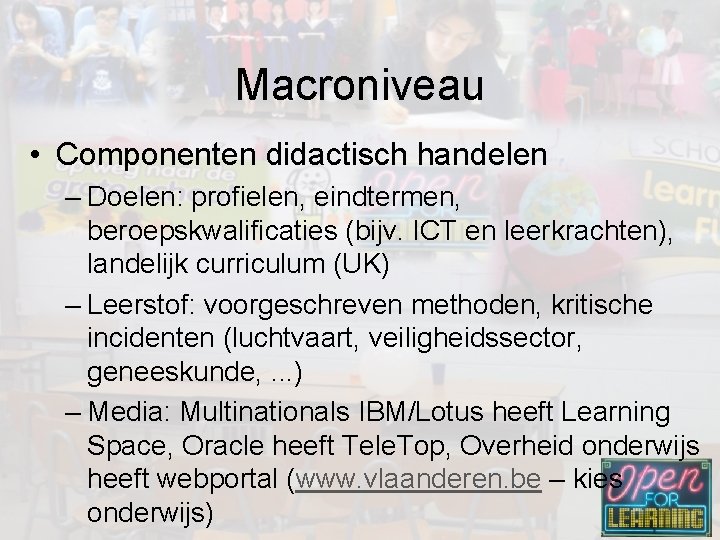 Macroniveau

• Componenten didactisch handelen

– Doelen: profielen, eindtermen, beroepskwalificaties (bijv. ICT en leerkrachten), landelijk curriculum (UK)

– Leerstof: voorgeschreven methoden, kritische incidenten (luchtvaart, veiligheidssector, geneeskunde, ...)

– Media: Multinationals IBM/Lotus heeft Learning Space, Oracle heeft TeleTop, Overheid onderwijs heeft webportal (www.vlaanderen.be – kies onderwijs)

Open FOR LEARNING